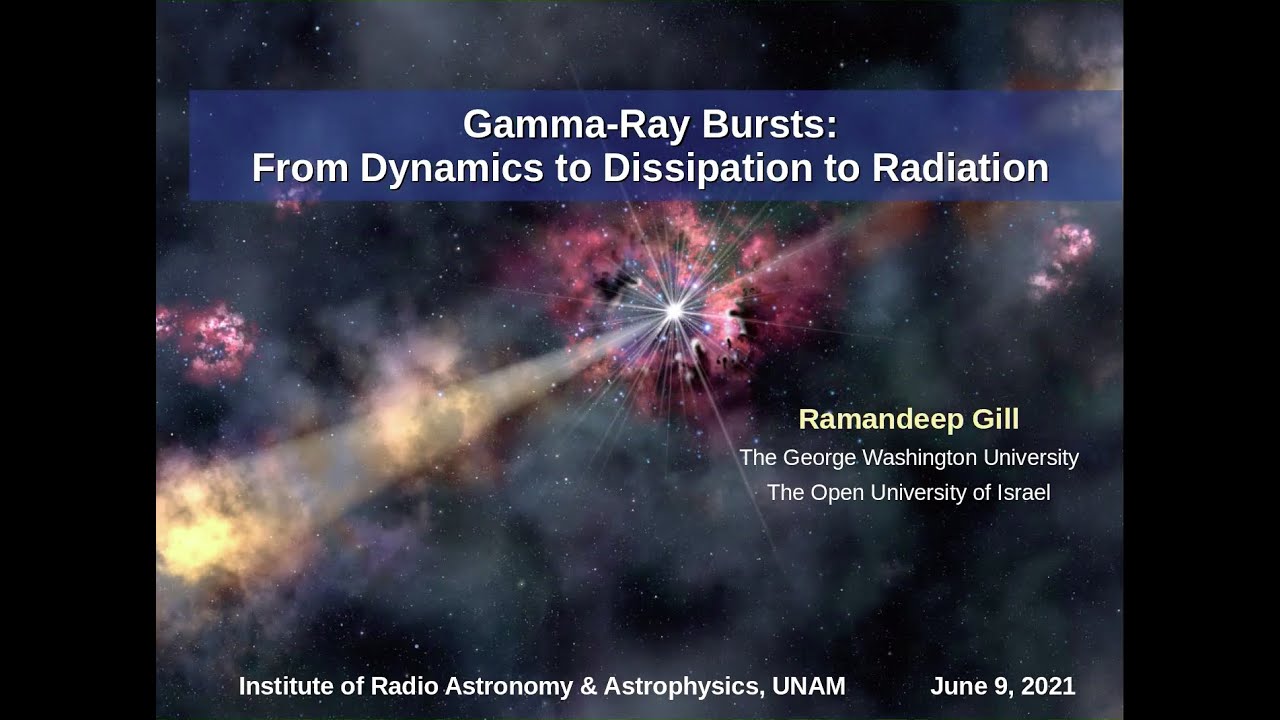 Gamma-Ray Bursts:
From Dynamics to Dissipation to Radiation

Ramandeep Gill
The George Washington University
The Open University of Israel

Institute of Radio Astronomy & Astrophysics, UNAM

June 9, 2021